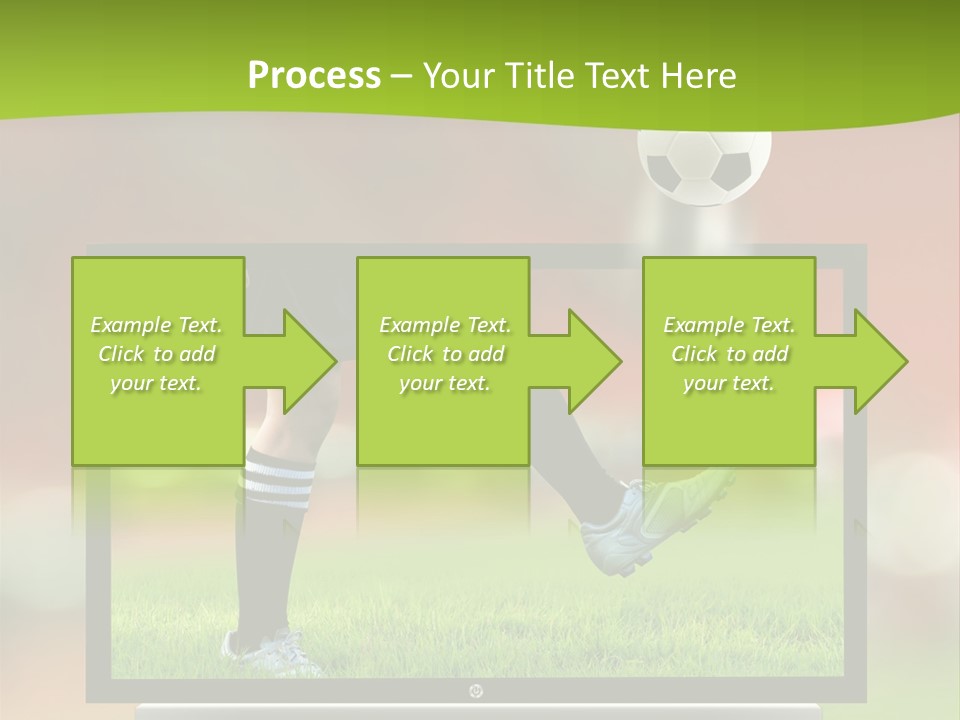 Process – Your Title Text Here

Example Text. Click to add your text.

Example Text. Click to add your text.

Example Text. Click to add your text.